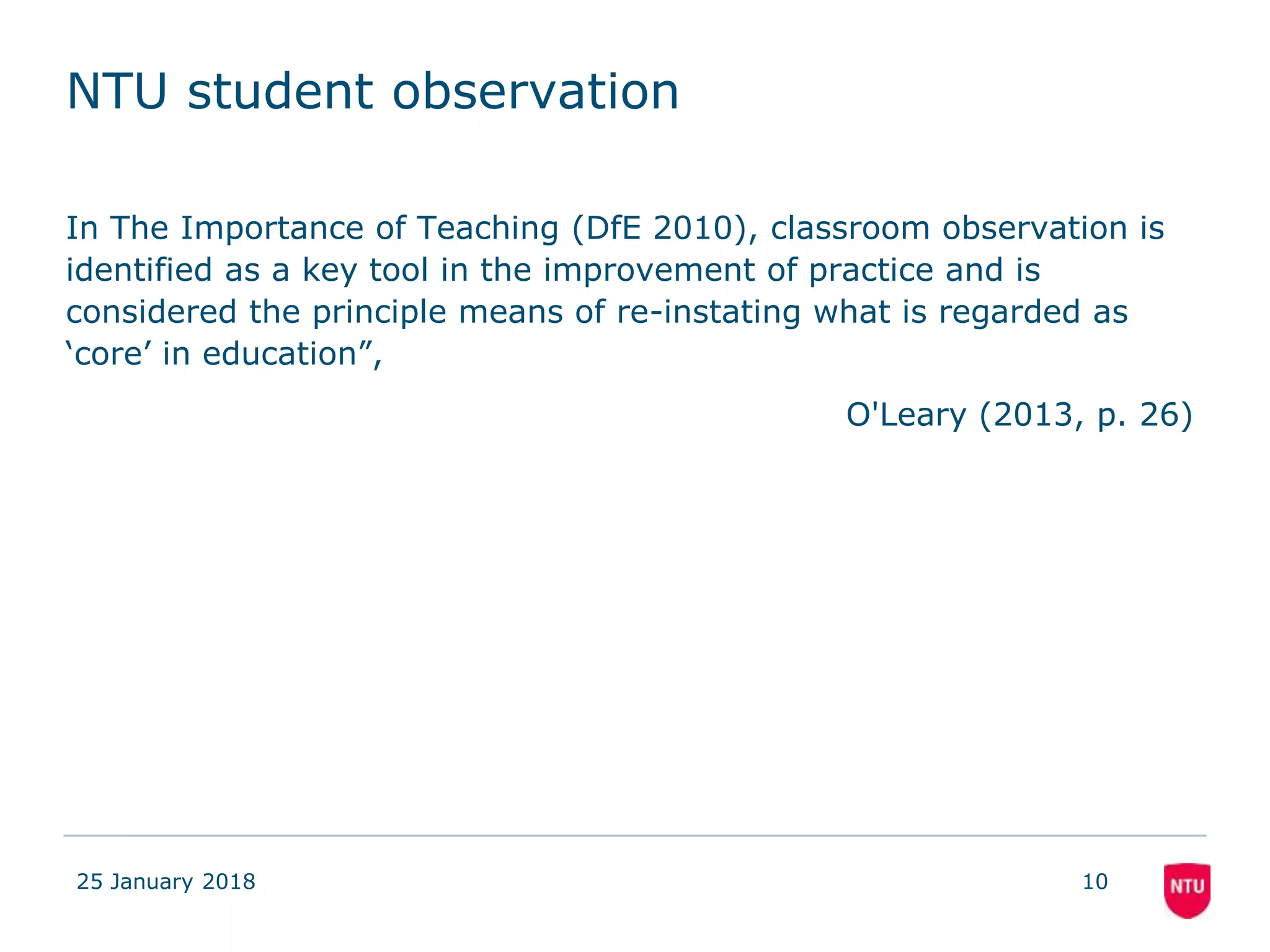 NTU student observation

In The Importance of Teaching (DfE 2010), classroom observation is identified as a key tool in the improvement of practice and is considered the principle means of re-instating what is regarded as ‘core’ in education”,

O'Leary (2013, p. 26)

25 January 2018

10

NTU